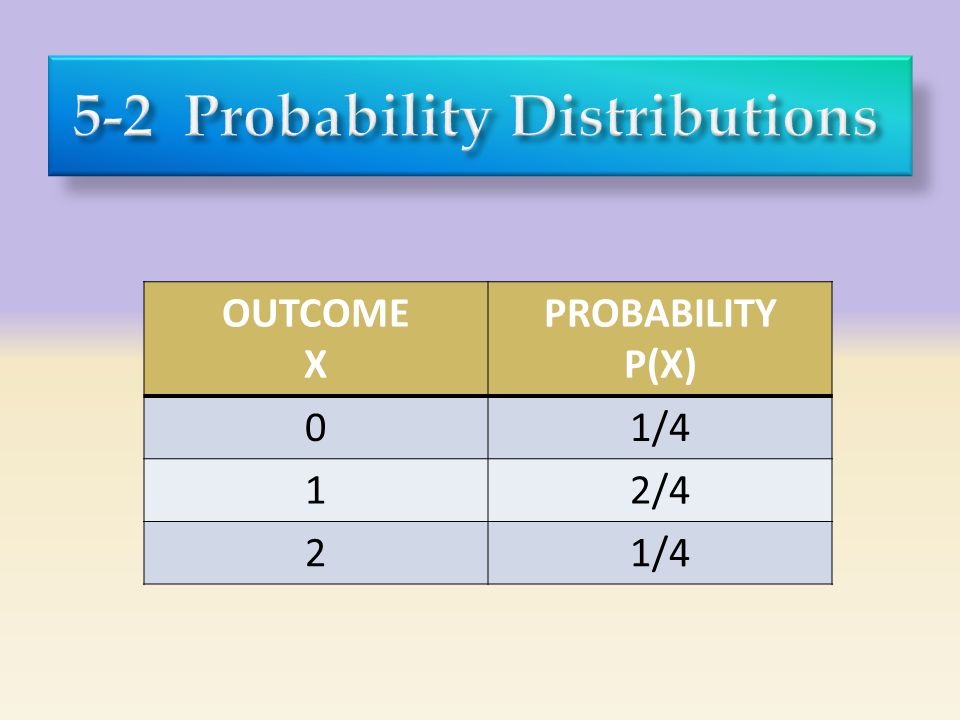 5-2 Probability Distributions

| OUTCOME X | PROBABILITY P(X) |
|---|---|
| 0 | 1/4 |
| 1 | 2/4 |
| 2 | 1/4 |